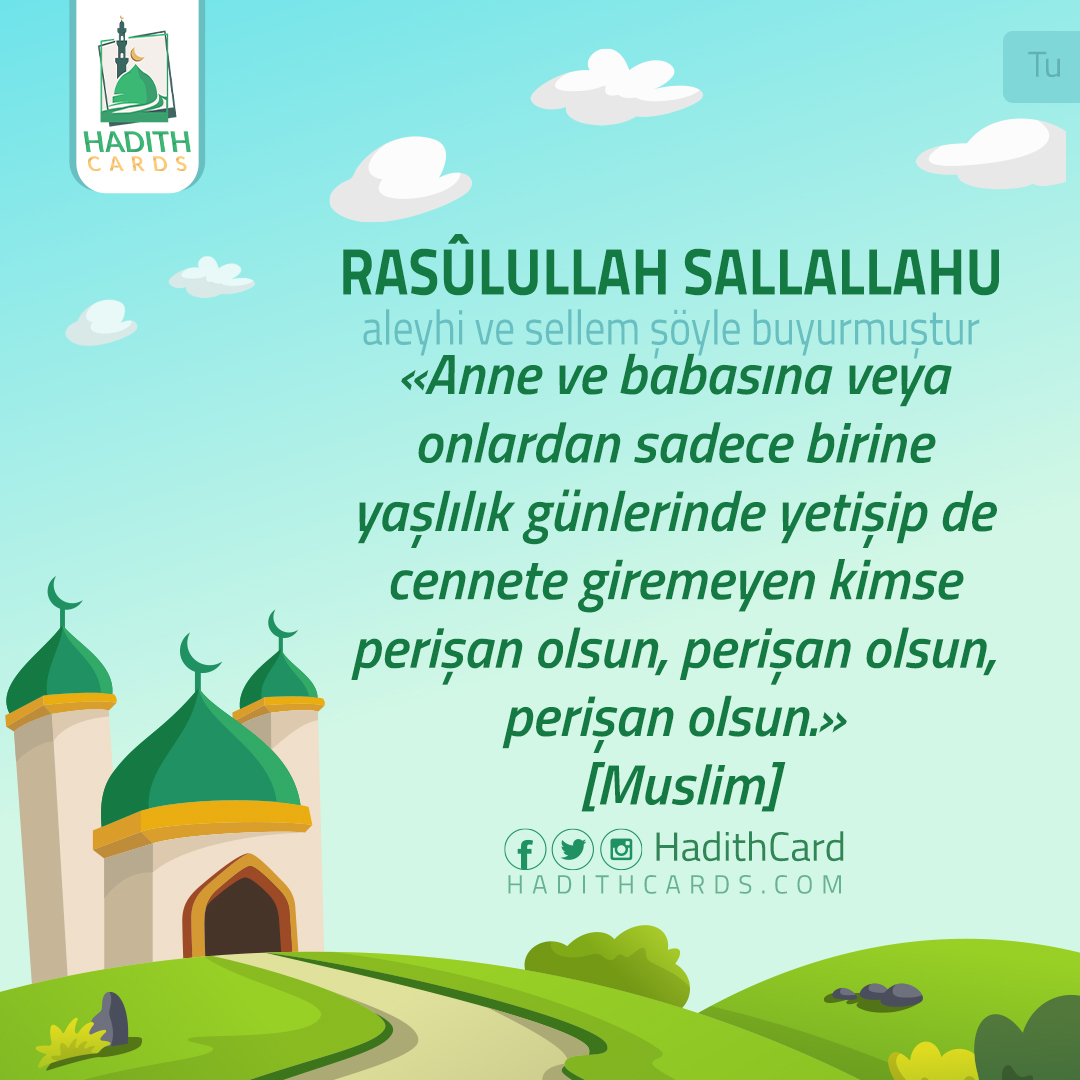 HADITH CARDS

Tu

RASÛLULLAH SALLALLAHU
aleyhi ve sellem şöyle buyurmuştur
«Anne ve babasına veya onlardan sadece birine yaşlılık günlerinde yetişip de cennete giremeyen kimse perişan olsun, perişan olsun, perişan olsun.»
[Muslim]

HadithCard
HADITHCARDS.COM